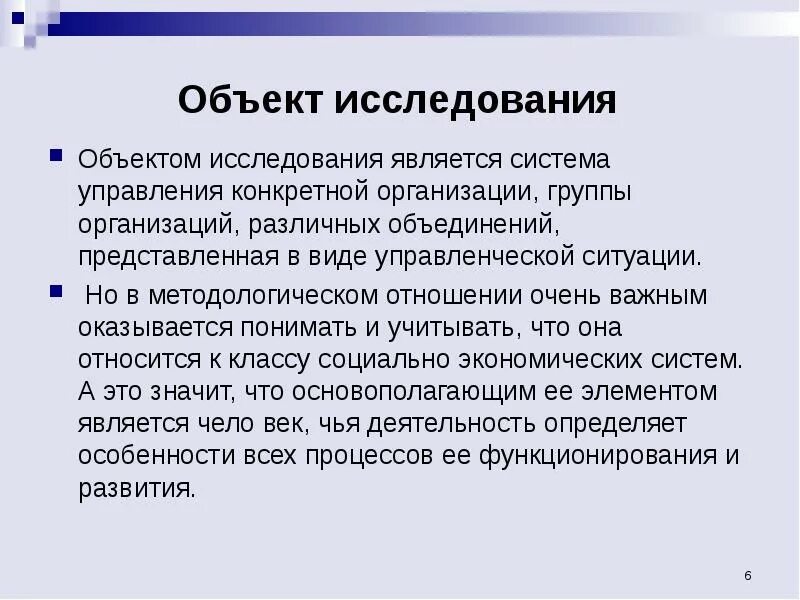 Объект исследования

Объектом исследования является система управления конкретной организации, группы организаций, различных объединений, представленная в виде управленческой ситуации.

Но в методологическом отношении очень важным оказывается понимать и учитывать, что она относится к классу социально экономических систем. А это значит, что основополагающим ее элементом является чело век, чья деятельность определяет особенности всех процессов ее функционирования и развития.

6